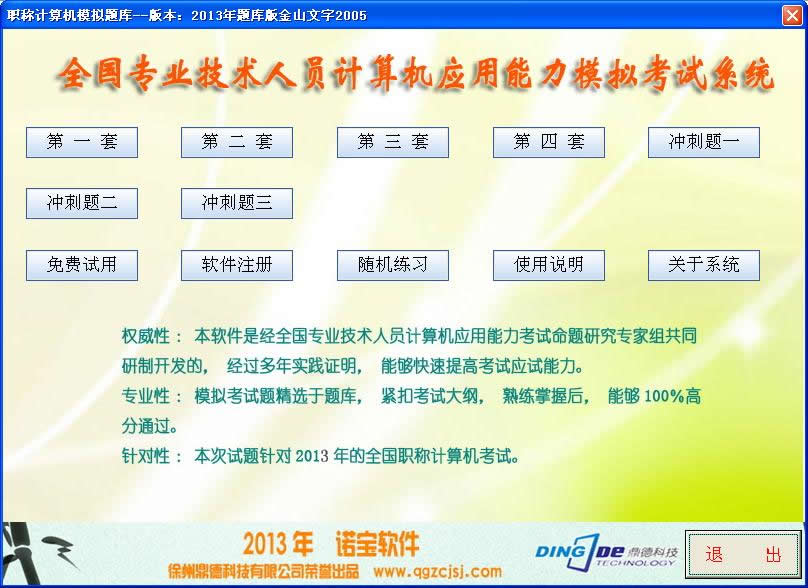 职称计算机模拟题库--版本：2013年题库版金山文字2005

全国专业技术人员计算机应用能力模拟考试系统

第 一 套
第 二 套
第 三 套
第 四 套
冲刺题一
冲刺题二
冲刺题三
免费试用
软件注册
随机练习
使用说明
关于系统

权威性： 本软件是经全国专业技术人员计算机应用能力考试命题研究专家组共同研制开发的， 经过多年实践证明， 能够快速提高考试应试能力。
专业性： 模拟考试题精选于题库， 紧扣考试大纲， 熟练掌握后， 能够 100%高分通过。
针对性： 本次试题针对 2013 年的全国职称计算机考试。

2013 年 诺宝软件
徐州鼎德科技有限公司荣誉出品 www.qgzcjsj.com
DING DE 鼎德科技 TECHNOLOGY
退 出